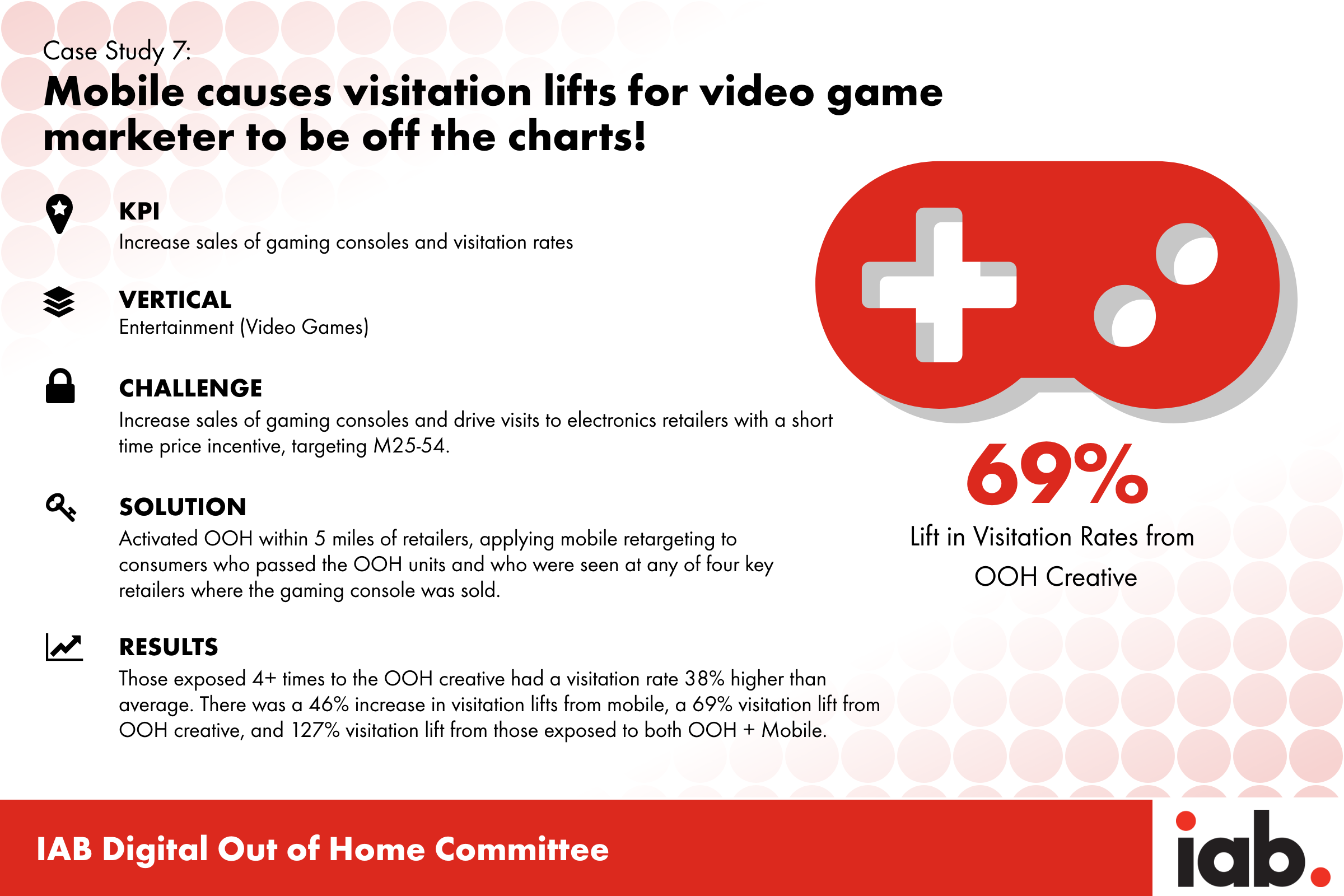 Case Study 7:

Mobile causes visitation lifts for video game marketer to be off the charts!

KPI
Increase sales of gaming consoles and visitation rates

VERTICAL
Entertainment (Video Games)

CHALLENGE
Increase sales of gaming consoles and drive visits to electronics retailers with a short time price incentive, targeting M25-54.

SOLUTION
Activated OOH within 5 miles of retailers, applying mobile retargeting to consumers who passed the OOH units and who were seen at any of four key retailers where the gaming console was sold.

RESULTS
Those exposed 4+ times to the OOH creative had a visitation rate 38% higher than average. There was a 46% increase in visitation lifts from mobile, a 69% visitation lift from OOH creative, and 127% visitation lift from those exposed to both OOH + Mobile.

69%
Lift in Visitation Rates from OOH Creative

IAB Digital Out of Home Committee

iab.